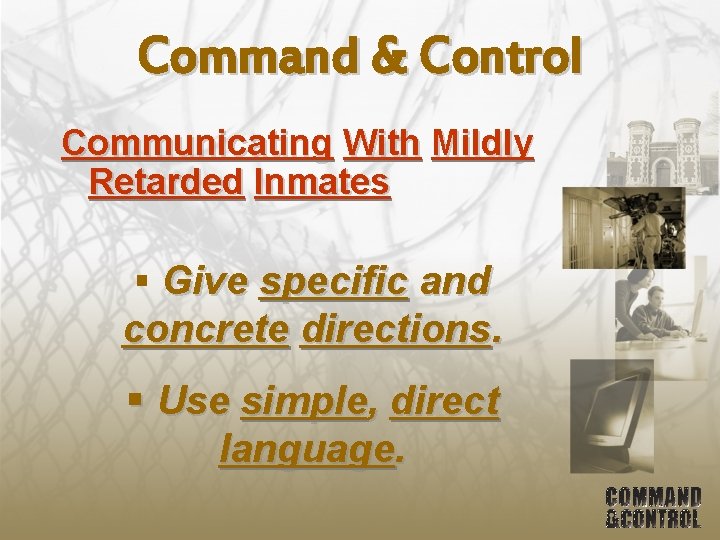 Command & Control

Communicating With Mildly Retarded Inmates

▪ Give specific and concrete directions.

▪ Use simple, direct language.

COMMAND &CONTROL